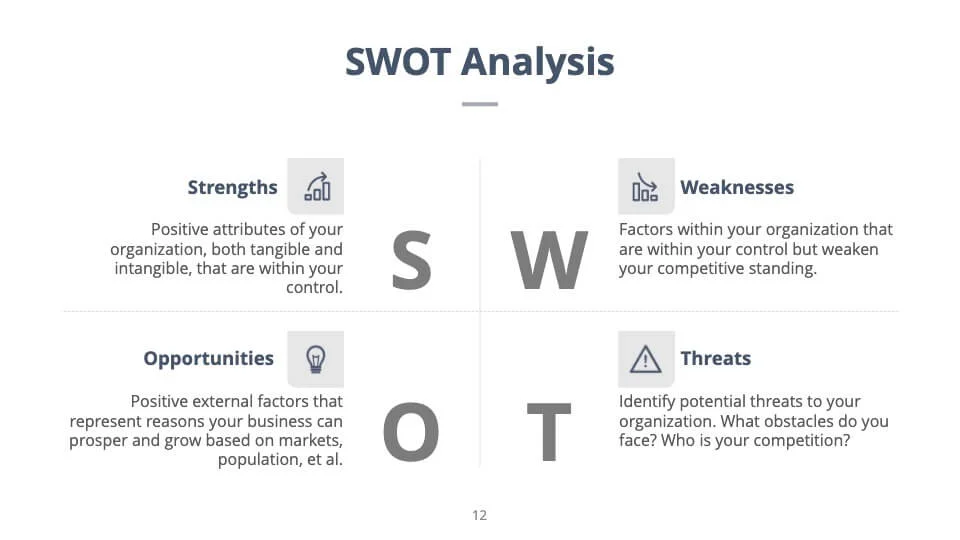 SWOT Analysis

Strengths

Positive attributes of your organization, both tangible and intangible, that are within your control.

S

W

Weaknesses

Factors within your organization that are within your control but weaken your competitive standing.

Opportunities

Positive external factors that represent reasons your business can prosper and grow based on markets, population, et al.

O

T

Threats

Identify potential threats to your organization. What obstacles do you face? Who is your competition?

12